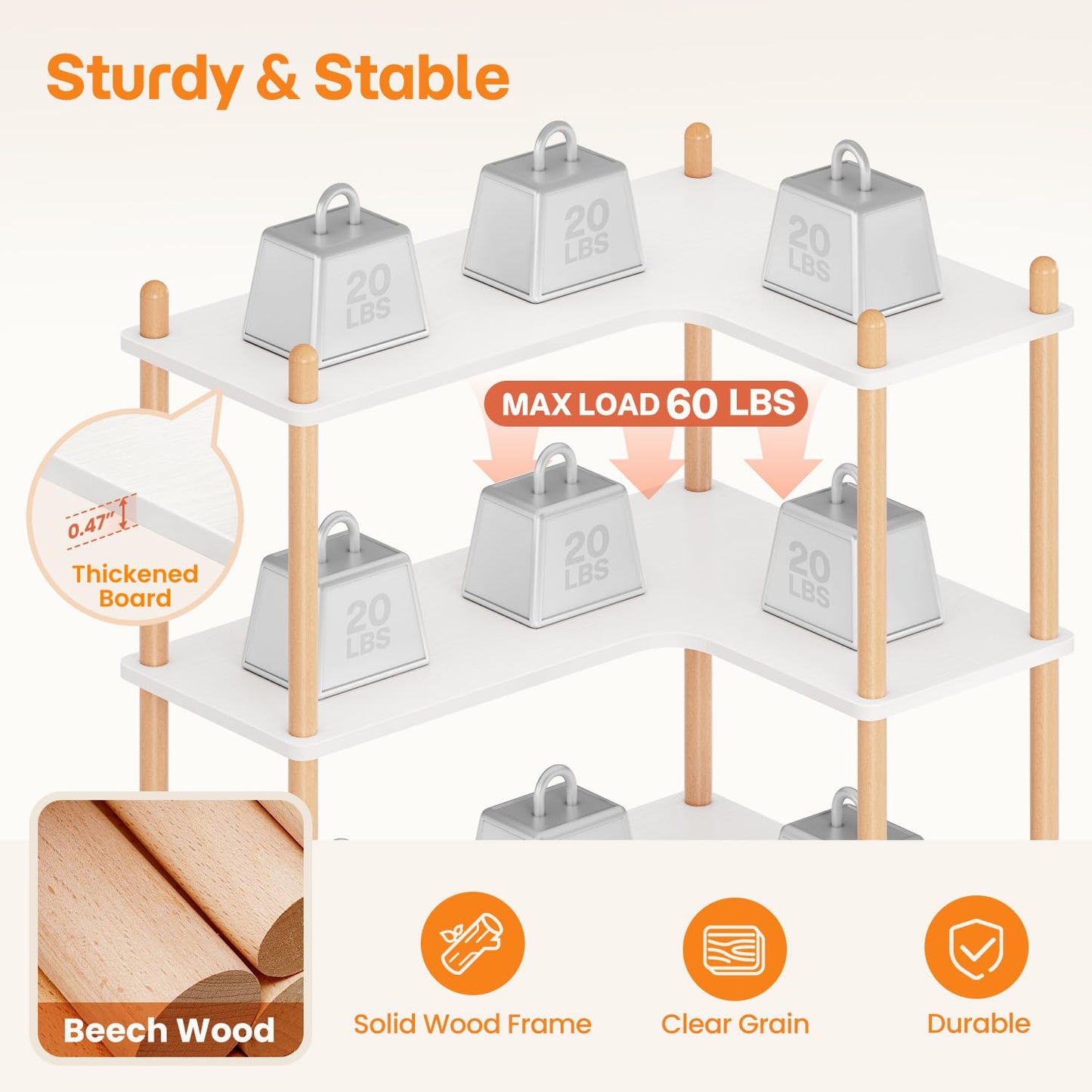 Sturdy & Stable

20 LBS

20 LBS

20 LBS

MAX LOAD 60 LBS

0.47"

Thickened Board

20 LBS

20 LBS

20 LBS

Beech Wood

Solid Wood Frame

Clear Grain

Durable